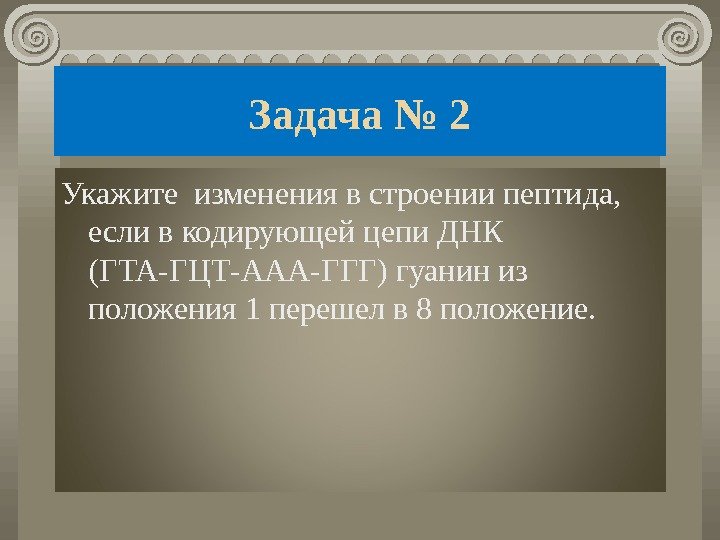 Задача № 2

Укажите изменения в строении пептида, если в кодирующей цепи ДНК (ГТА-ГЦТ-ААА-ГГГ) гуанин из положения 1 перешел в 8 положение.